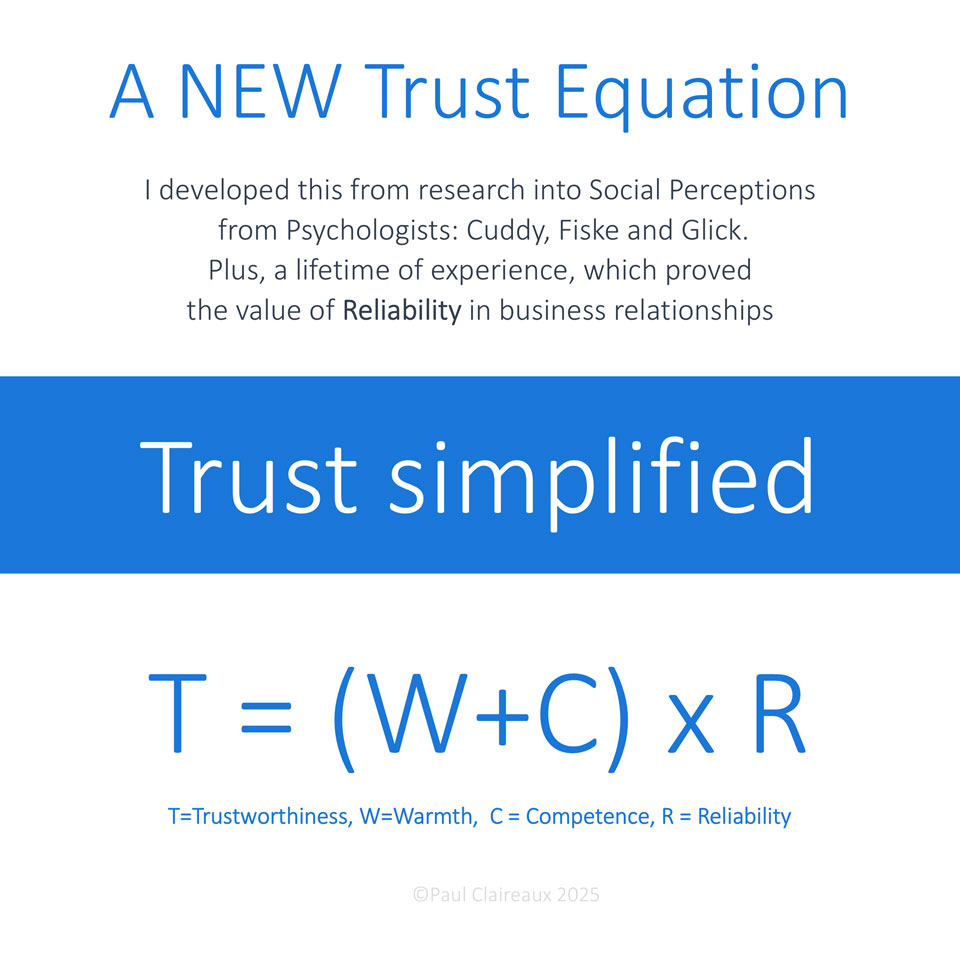 A NEW Trust Equation

I developed this from research into Social Perceptions from Psychologists: Cuddy, Fiske and Glick. Plus, a lifetime of experience, which proved the value of Reliability in business relationships

Trust simplified

$T = (W+C) \times R$

T=Trustworthiness, W=Warmth, C = Competence, R = Reliability

©Paul Claireaux 2025